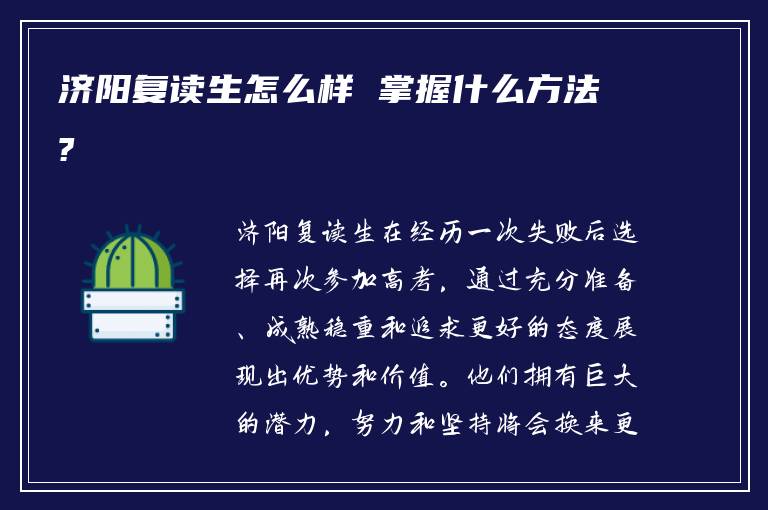 济阳复读生怎么样 掌握什么方法?

济阳复读生在经历一次失败后选择再次参加高考，通过充分准备、成熟稳重和追求更好的态度展现出优势和价值。他们拥有巨大的潜力，努力和坚持将会换来更